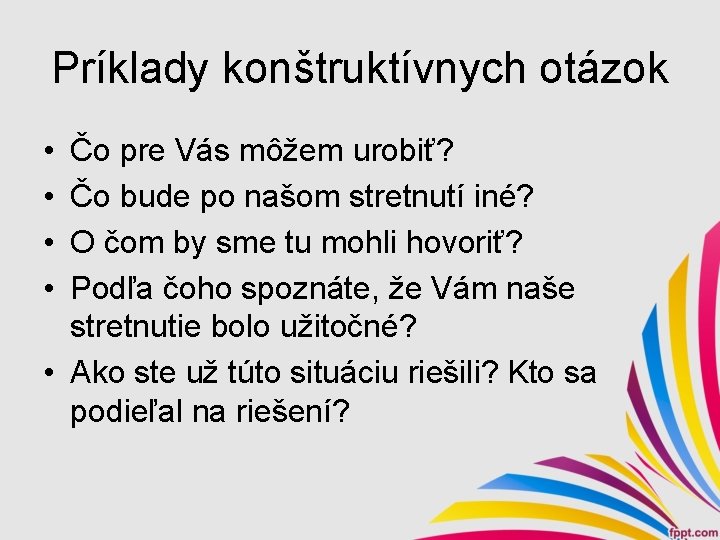 Príklady konštruktívnych otázok

• Čo pre Vás môžem urobiť?
• Čo bude po našom stretnutí iné?
• O čom by sme tu mohli hovoriť?
• Podľa čoho spoznáte, že Vám naše stretnutie bolo užitočné?
• Ako ste už túto situáciu riešili? Kto sa podieľal na riešení?

fppt.com